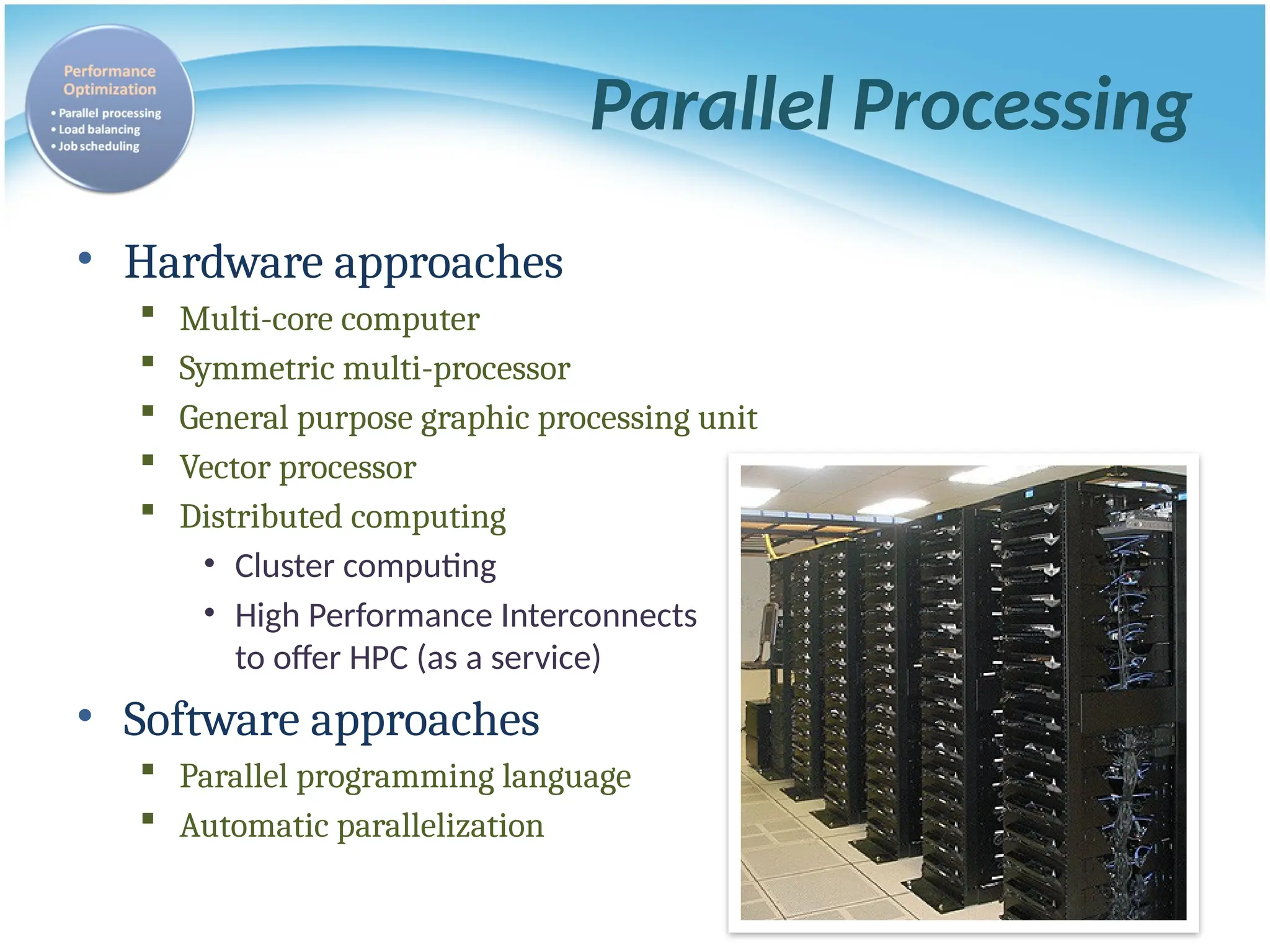 Performance Optimization
• Parallel processing
• Load balancing
• Job scheduling

Parallel Processing

• Hardware approaches
 ▪ Multi-core computer
 ▪ Symmetric multi-processor
 ▪ General purpose graphic processing unit
 ▪ Vector processor
 ▪ Distributed computing
  • Cluster computing
  • High Performance Interconnects to offer HPC (as a service)
• Software approaches
 ▪ Parallel programming language
 ▪ Automatic parallelization